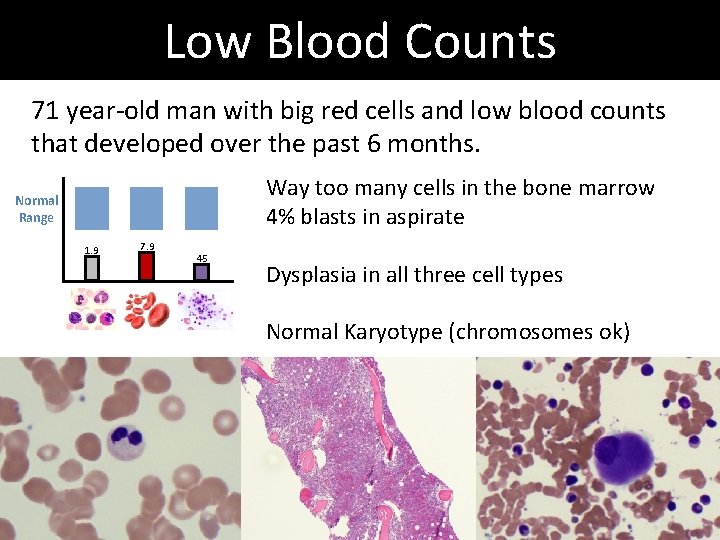 Low Blood Counts

71 year-old man with big red cells and low blood counts that developed over the past 6 months.

Normal Range

1.9

7.9

45

Way too many cells in the bone marrow
4% blasts in aspirate

Dysplasia in all three cell types

Normal Karyotype (chromosomes ok)